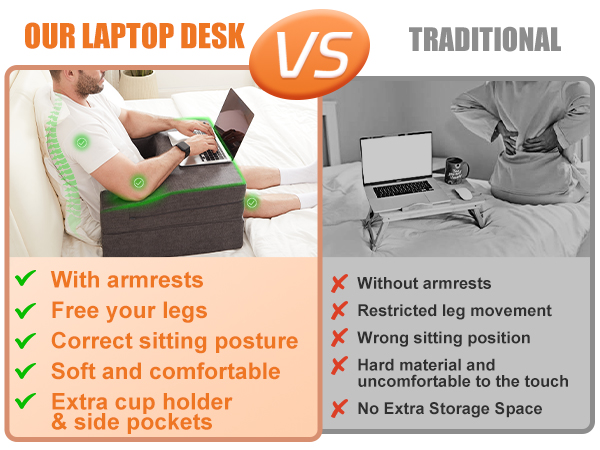 OUR LAPTOP DESK

VS

TRADITIONAL

✔ With armrests
✔ Free your legs
✔ Correct sitting posture
✔ Soft and comfortable
✔ Extra cup holder & side pockets

✘ Without armrests
✘ Restricted leg movement
✘ Wrong sitting position
✘ Hard material and uncomfortable to the touch
✘ No Extra Storage Space